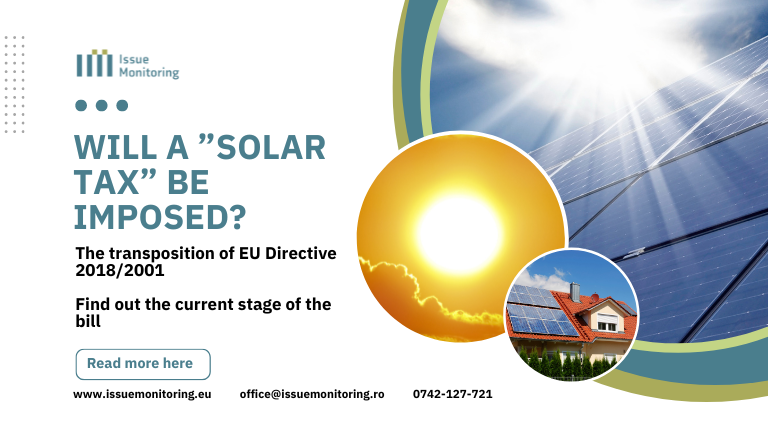 Issue Monitoring

WILL A ”SOLAR TAX” BE IMPOSED?

The transposition of EU Directive 2018/2001

Find out the current stage of the bill

Read more here

www.issuemonitoring.eu office@issuemonitoring.ro 0742-127-721